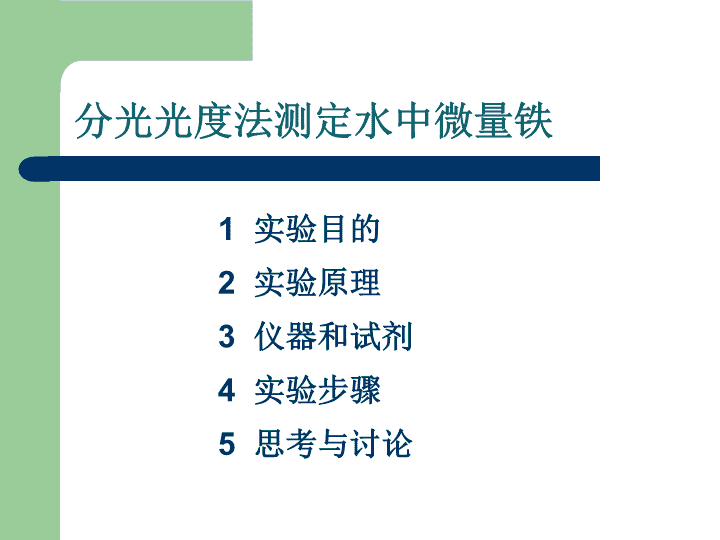 分光光度法测定水中微量铁

1 实验目的

2 实验原理

3 仪器和试剂

4 实验步骤

5 思考与讨论